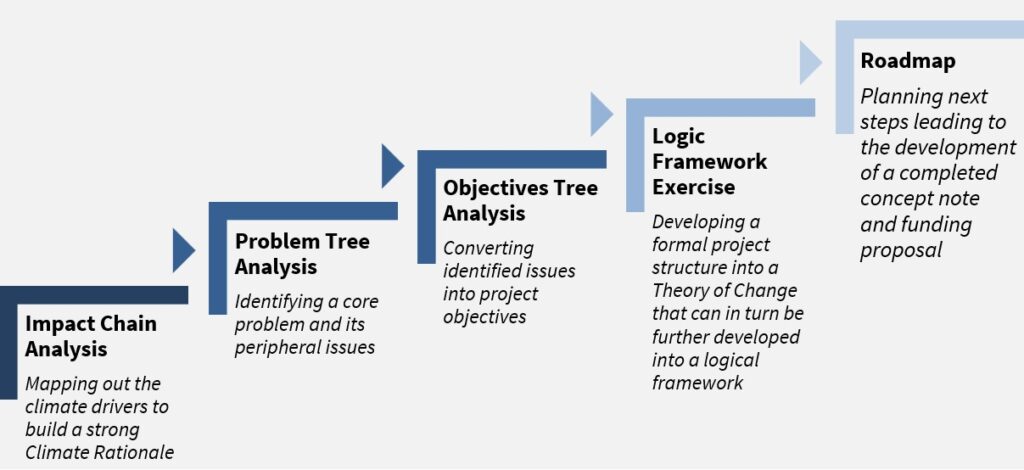 Impact Chain Analysis
Mapping out the climate drivers to build a strong Climate Rationale

Problem Tree Analysis
Identifying a core problem and its peripheral issues

Objectives Tree Analysis
Converting identified issues into project objectives

Logic Framework Exercise
Developing a formal project structure into a Theory of Change that can in turn be further developed into a logical framework

Roadmap
Planning next steps leading to the development of a completed concept note and funding proposal